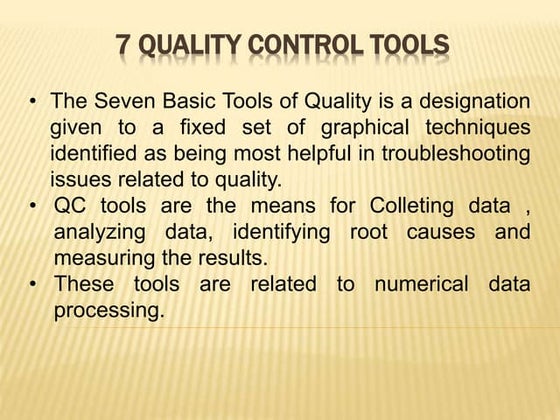 7 QUALITY CONTROL TOOLS

• The Seven Basic Tools of Quality is a designation given to a fixed set of graphical techniques identified as being most helpful in troubleshooting issues related to quality.
• QC tools are the means for Colleting data , analyzing data, identifying root causes and measuring the results.
• These tools are related to numerical data processing.